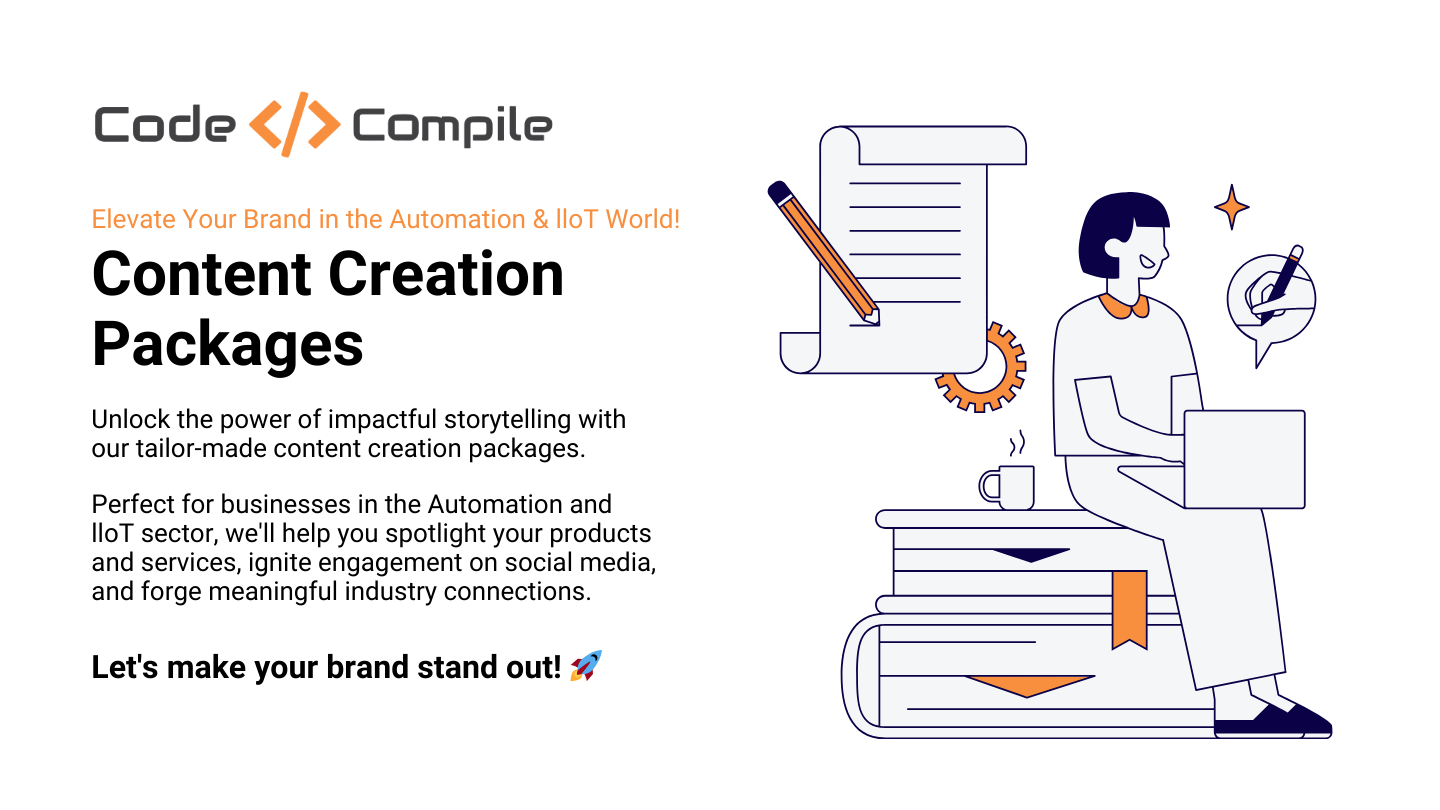 Code </> Compile

Elevate Your Brand in the Automation & IIoT World!

Content Creation Packages

Unlock the power of impactful storytelling with our tailor-made content creation packages.

Perfect for businesses in the Automation and IIoT sector, we'll help you spotlight your products and services, ignite engagement on social media, and forge meaningful industry connections.

Let's make your brand stand out! 🚀